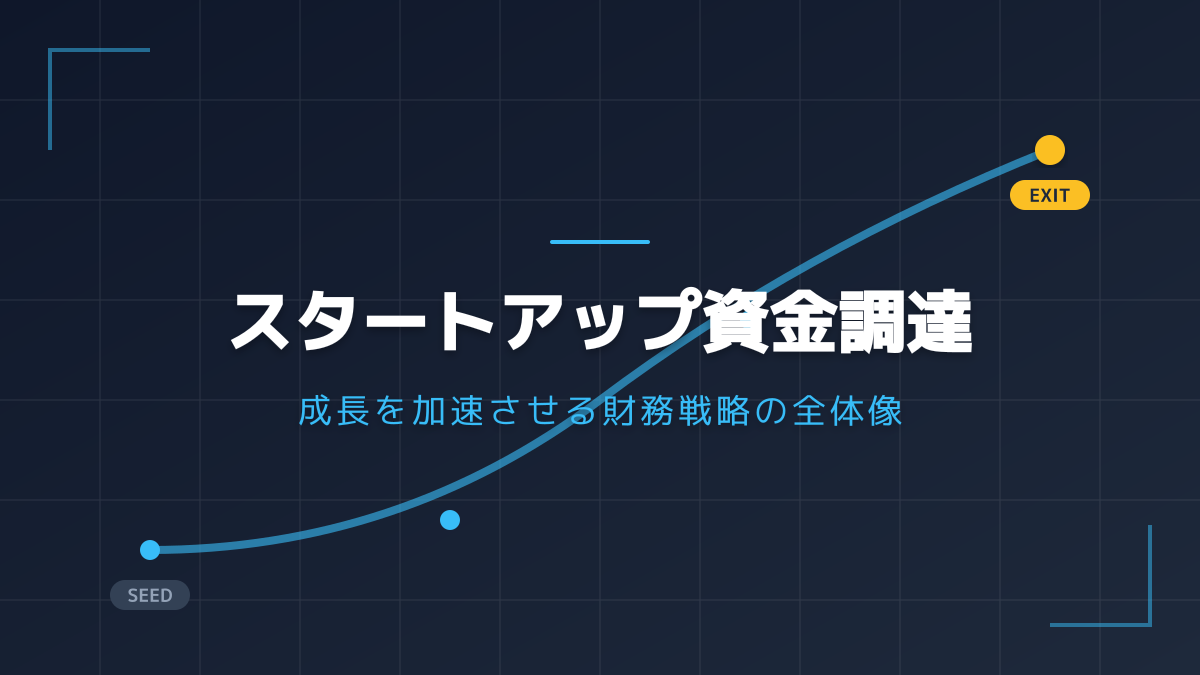 EXIT

スタートアップ資金調達

成長を加速させる財務戦略の全体像

SEED